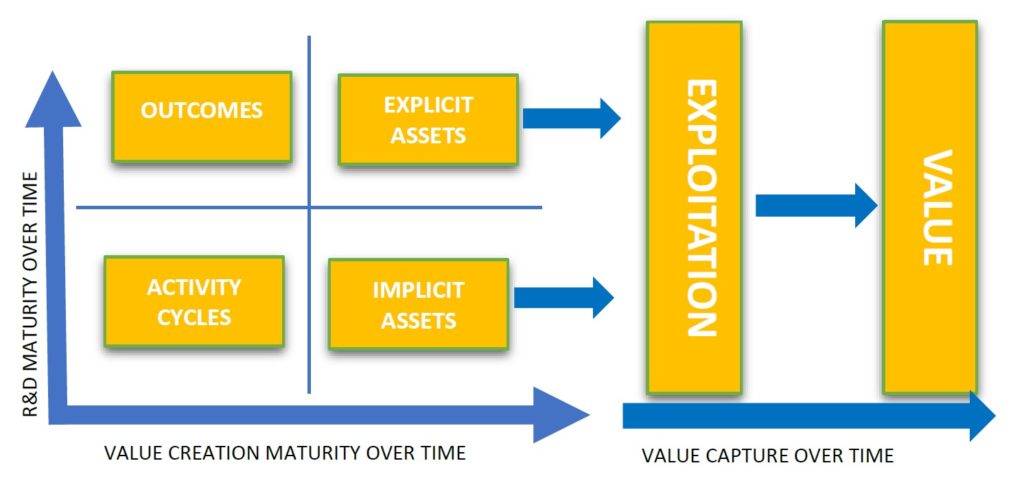 R&D MATURITY OVER TIME

OUTCOMES

EXPLICIT ASSETS

ACTIVITY CYCLES

IMPLICIT ASSETS

EXPLOITATION

VALUE

VALUE CREATION MATURITY OVER TIME

VALUE CAPTURE OVER TIME